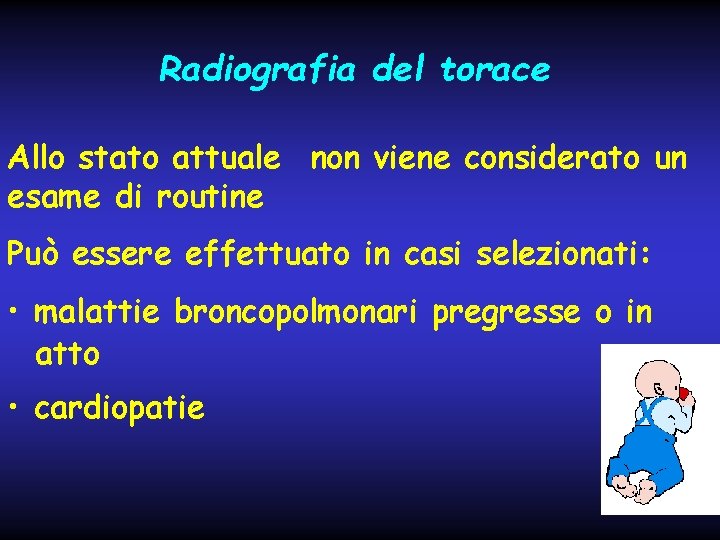 Radiografia del torace

Allo stato attuale non viene considerato un esame di routine

Può essere effettuato in casi selezionati:

• malattie broncopolmonari pregresse o in atto

• cardiopatie